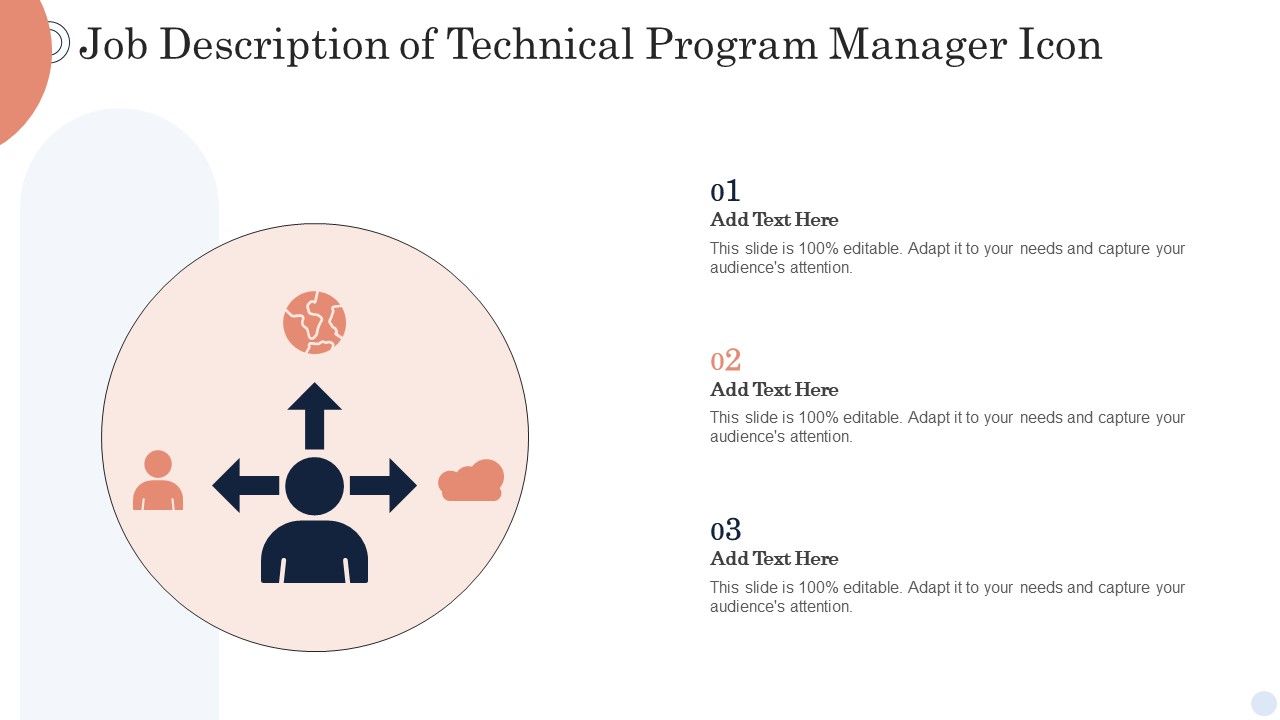 Job Description of Technical Program Manager Icon

01
Add Text Here
This slide is 100% editable. Adapt it to your needs and capture your audience's attention.

02
Add Text Here
This slide is 100% editable. Adapt it to your needs and capture your audience's attention.

03
Add Text Here
This slide is 100% editable. Adapt it to your needs and capture your audience's attention.